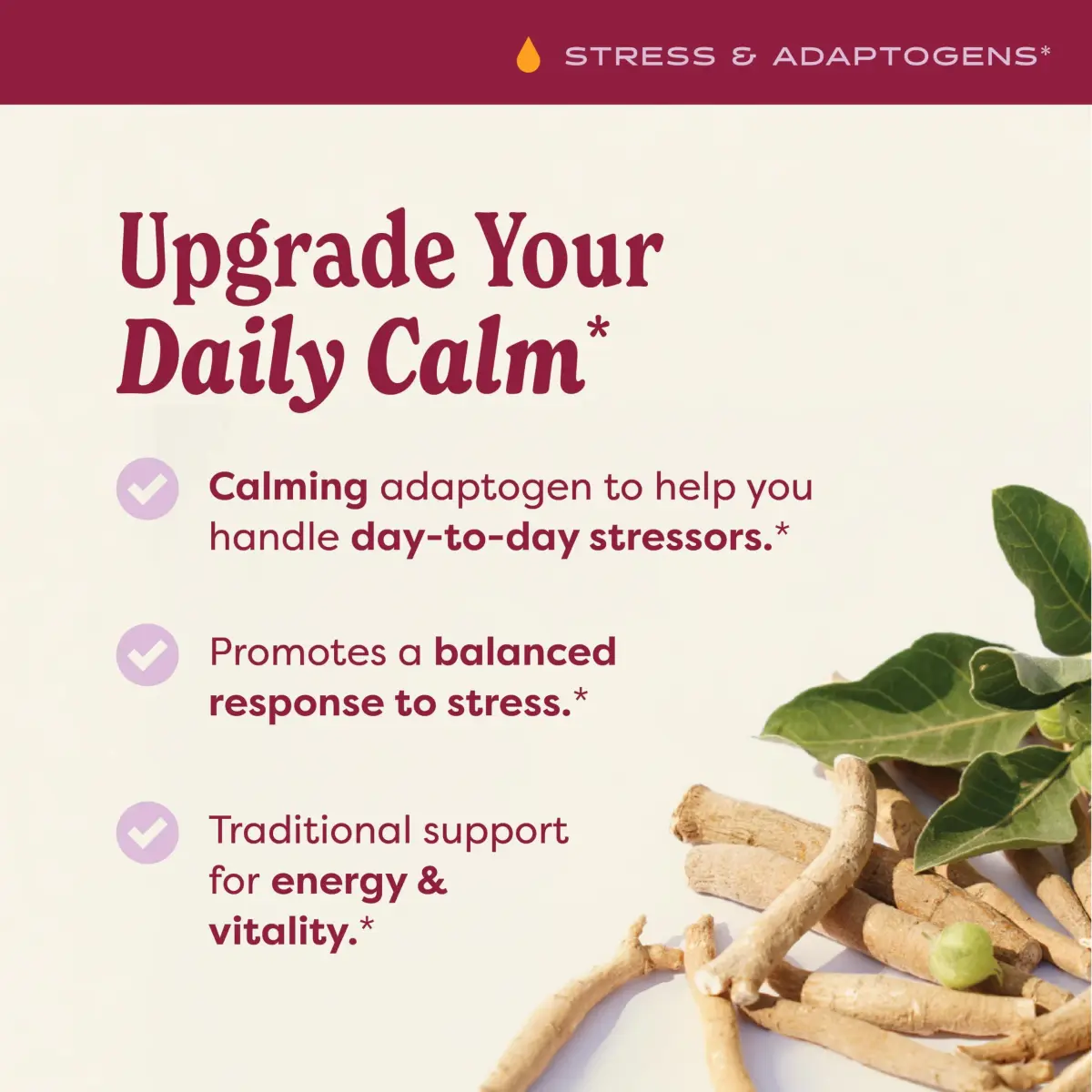 STRESS & ADAPTOGENS*

Upgrade Your Daily Calm*

Calming adaptogen to help you handle day-to-day stressors.*

Promotes a balanced response to stress.*

Traditional support for energy & vitality.*